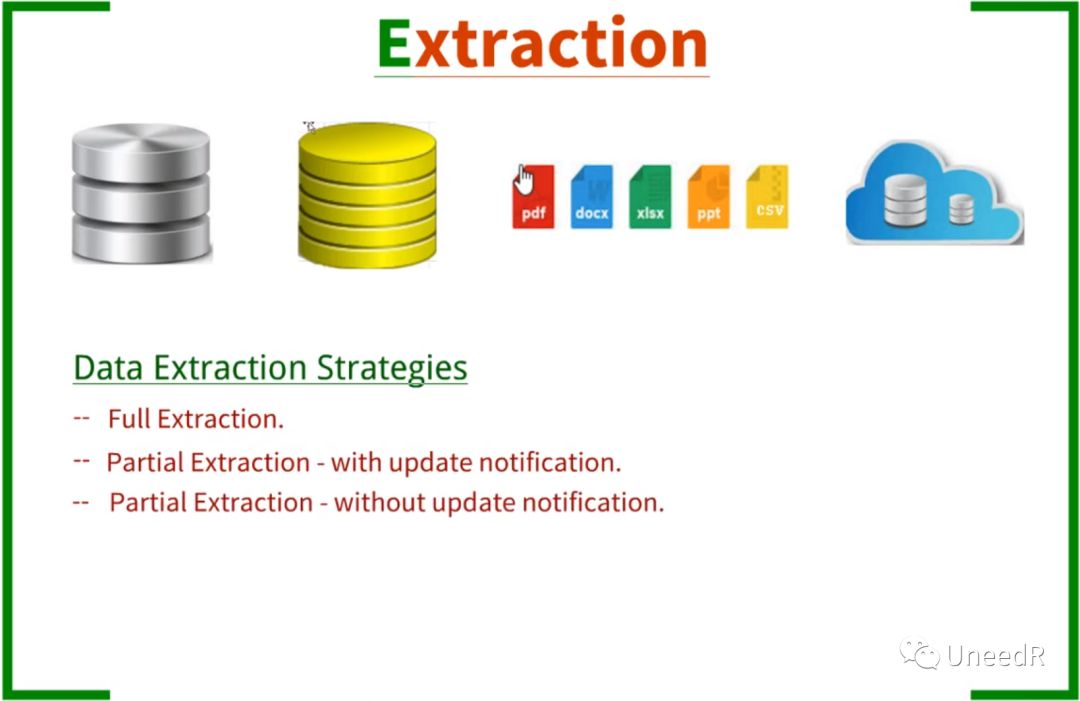 Extraction

pdf docx xlsx ppt csv

Data Extraction Strategies

-- Full Extraction.

-- Partial Extraction - with update notification.

-- Partial Extraction - without update notification.

UneedR